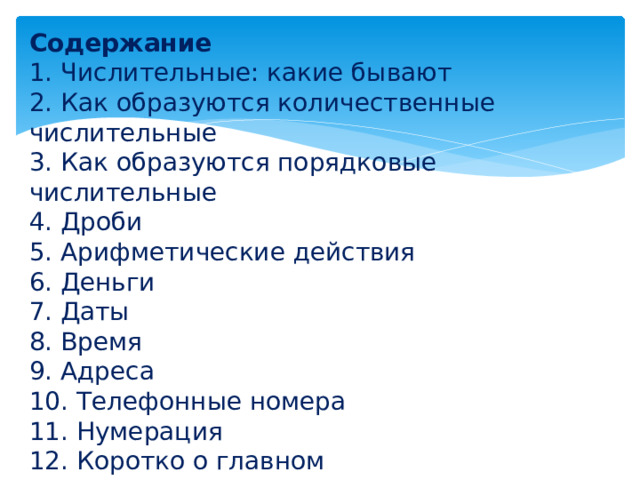 Содержание
1. Числительные: какие бывают
2. Как образуются количественные числительные
3. Как образуются порядковые числительные
4. Дроби
5. Арифметические действия
6. Деньги
7. Даты
8. Время
9. Адреса
10. Телефонные номера
11. Нумерация
12. Коротко о главном